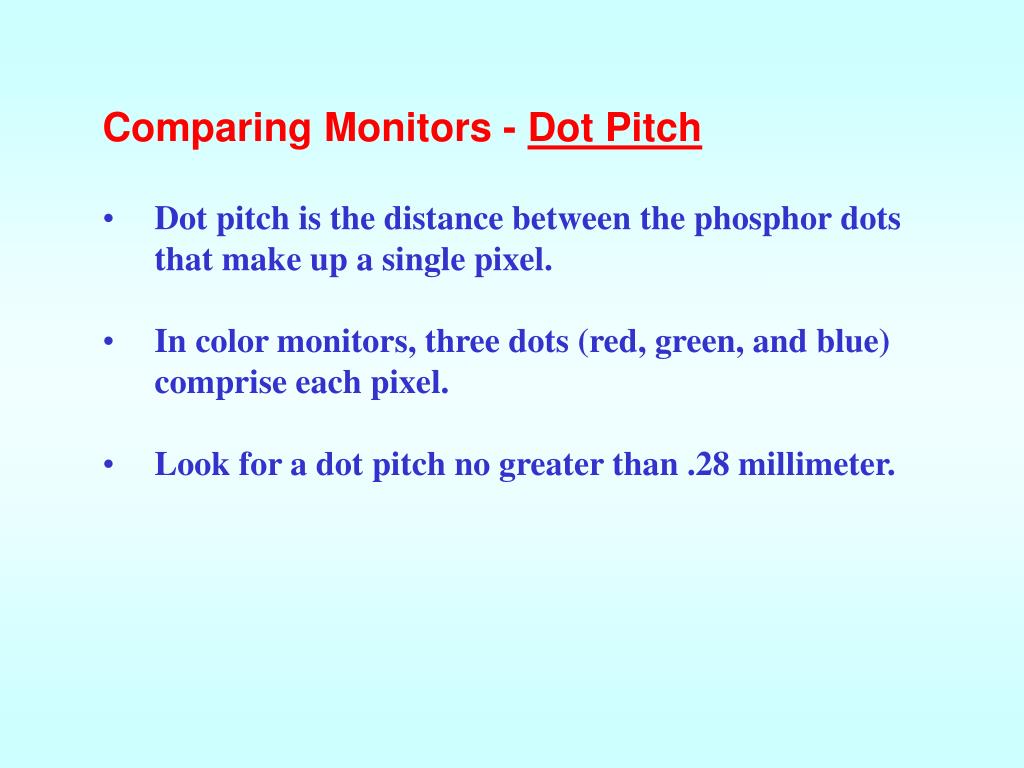 Comparing Monitors - Dot Pitch

• Dot pitch is the distance between the phosphor dots that make up a single pixel.

• In color monitors, three dots (red, green, and blue) comprise each pixel.

• Look for a dot pitch no greater than .28 millimeter.